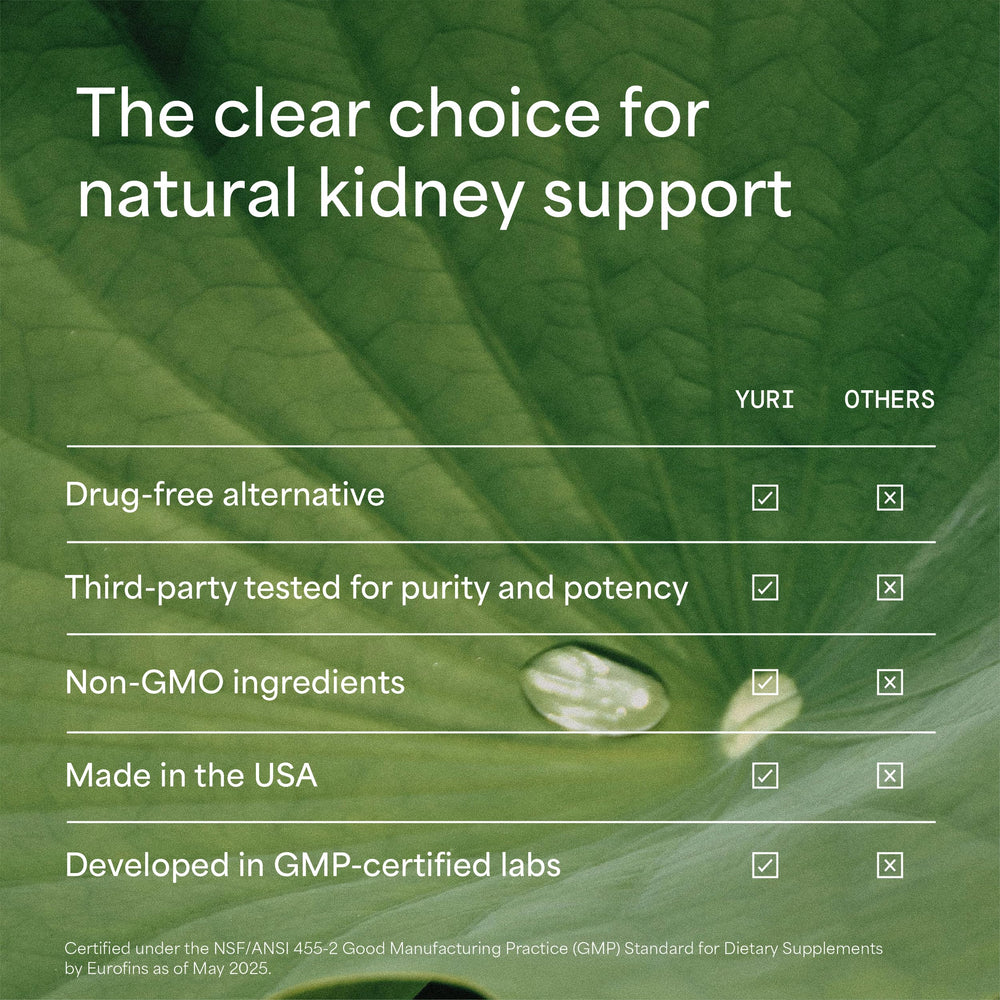 The clear choice for natural kidney support

| | YURI | OTHERS |
|---|---|---|
| Drug-free alternative | ☑ | ☒ |
| Third-party tested for purity and potency | ☑ | ☒ |
| Non-GMO ingredients | ☑ | ☒ |
| Made in the USA | ☑ | ☒ |
| Developed in GMP-certified labs | ☑ | ☒ |

Certified under the NSF/ANSI 455-2 Good Manufacturing Practice (GMP) Standard for Dietary Supplements by Eurofins as of May 2025.